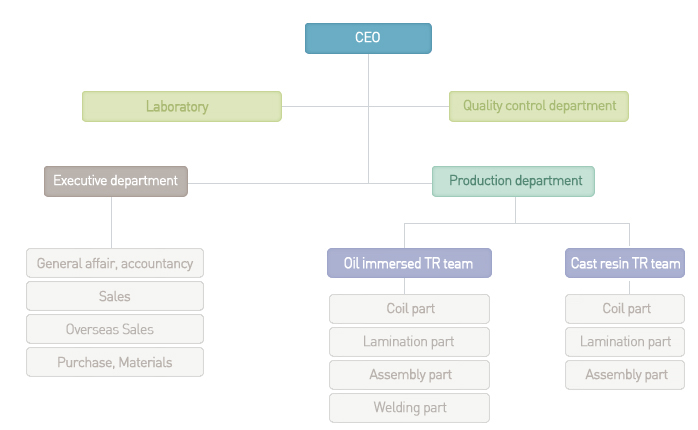 CEO

Laboratory

Quality control department

Executive department

Production department

General affair, accountancy

Sales

Overseas Sales

Purchase, Materials

Oil immersed TR team

Coil part

Lamination part

Assembly part

Welding part

Cast resin TR team

Coil part

Lamination part

Assembly part